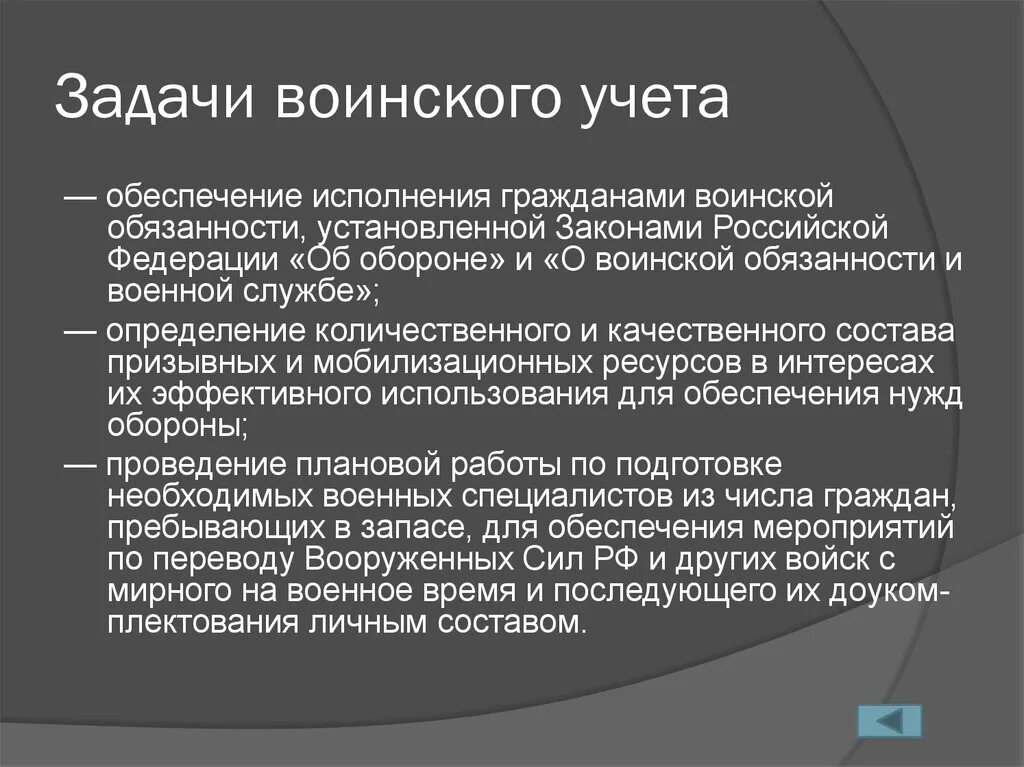 Задачи воинского учета

— обеспечение исполнения гражданами воинской обязанности, установленной Законами Российской Федерации «Об обороне» и «О воинской обязанности и военной службе»;

— определение количественного и качественного состава призывных и мобилизационных ресурсов в интересах их эффективного использования для обеспечения нужд обороны;

— проведение плановой работы по подготовке необходимых военных специалистов из числа граждан, пребывающих в запасе, для обеспечения мероприятий по переводу Вооруженных Сил РФ и других войск с мирного на военное время и последующего их доукомплектования личным составом.